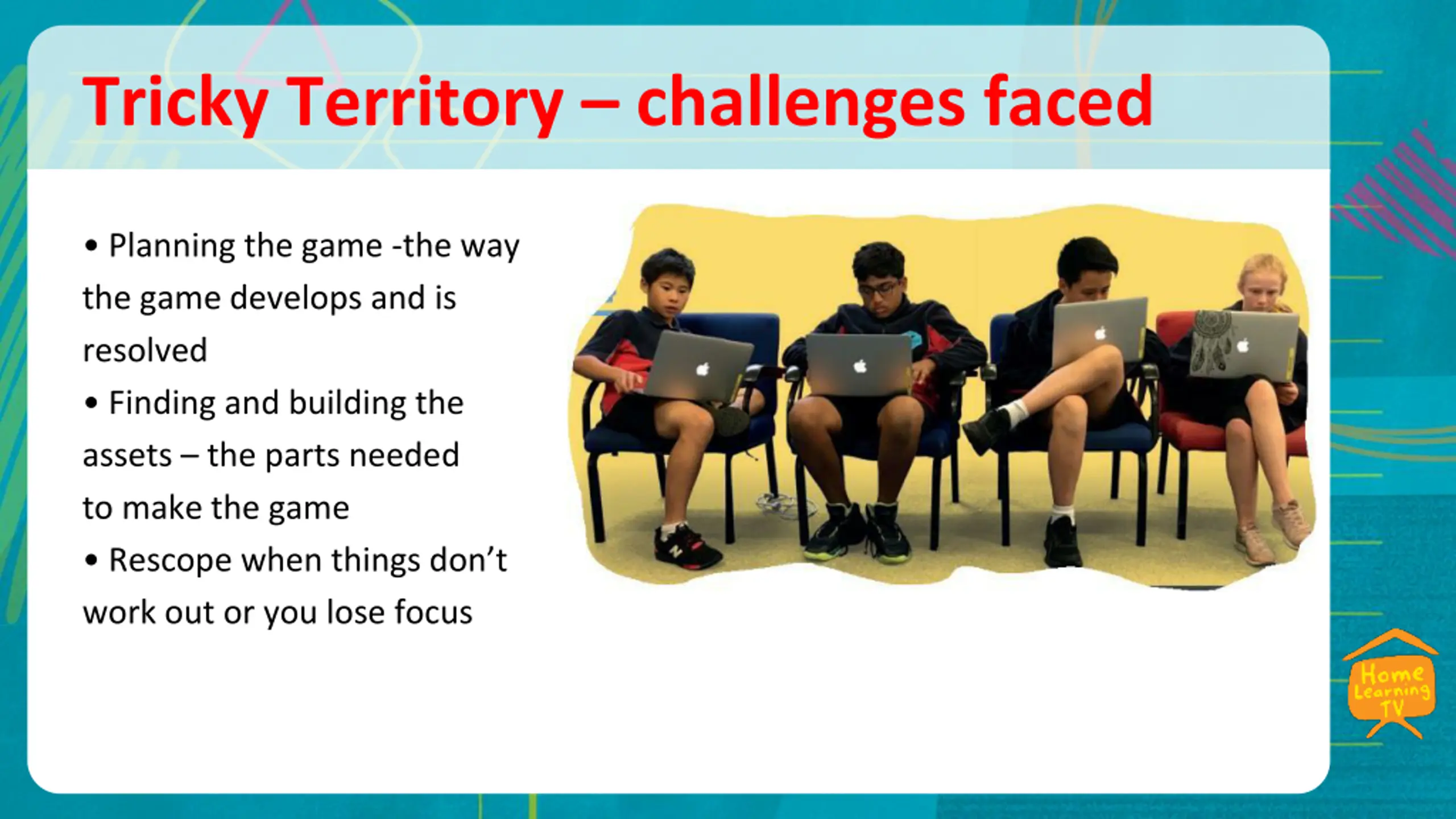 Tricky Territory – challenges faced

• Planning the game -the way the game develops and is resolved
• Finding and building the assets – the parts needed to make the game
• Rescope when things don't work out or you lose focus

Home Learning TV